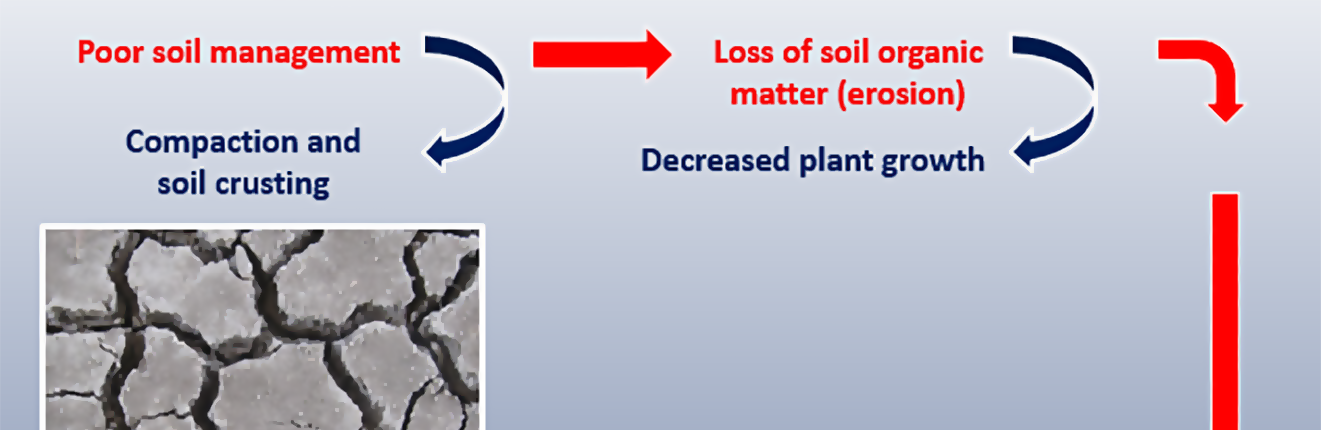 Poor soil management

Compaction and soil crusting

Loss of soil organic matter (erosion)

Decreased plant growth